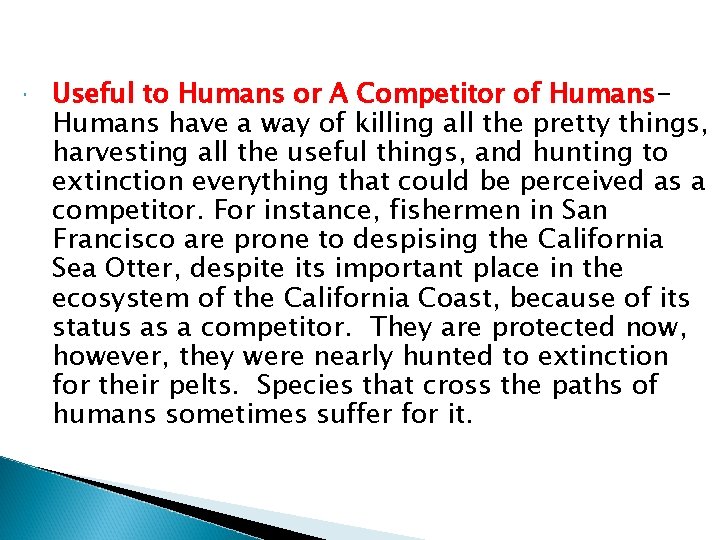 Useful to Humans or A Competitor of Humans– Humans have a way of killing all the pretty things, harvesting all the useful things, and hunting to extinction everything that could be perceived as a competitor. For instance, fishermen in San Francisco are prone to despising the California Sea Otter, despite its important place in the ecosystem of the California Coast, because of its status as a competitor. They are protected now, however, they were nearly hunted to extinction for their pelts. Species that cross the paths of humans sometimes suffer for it.